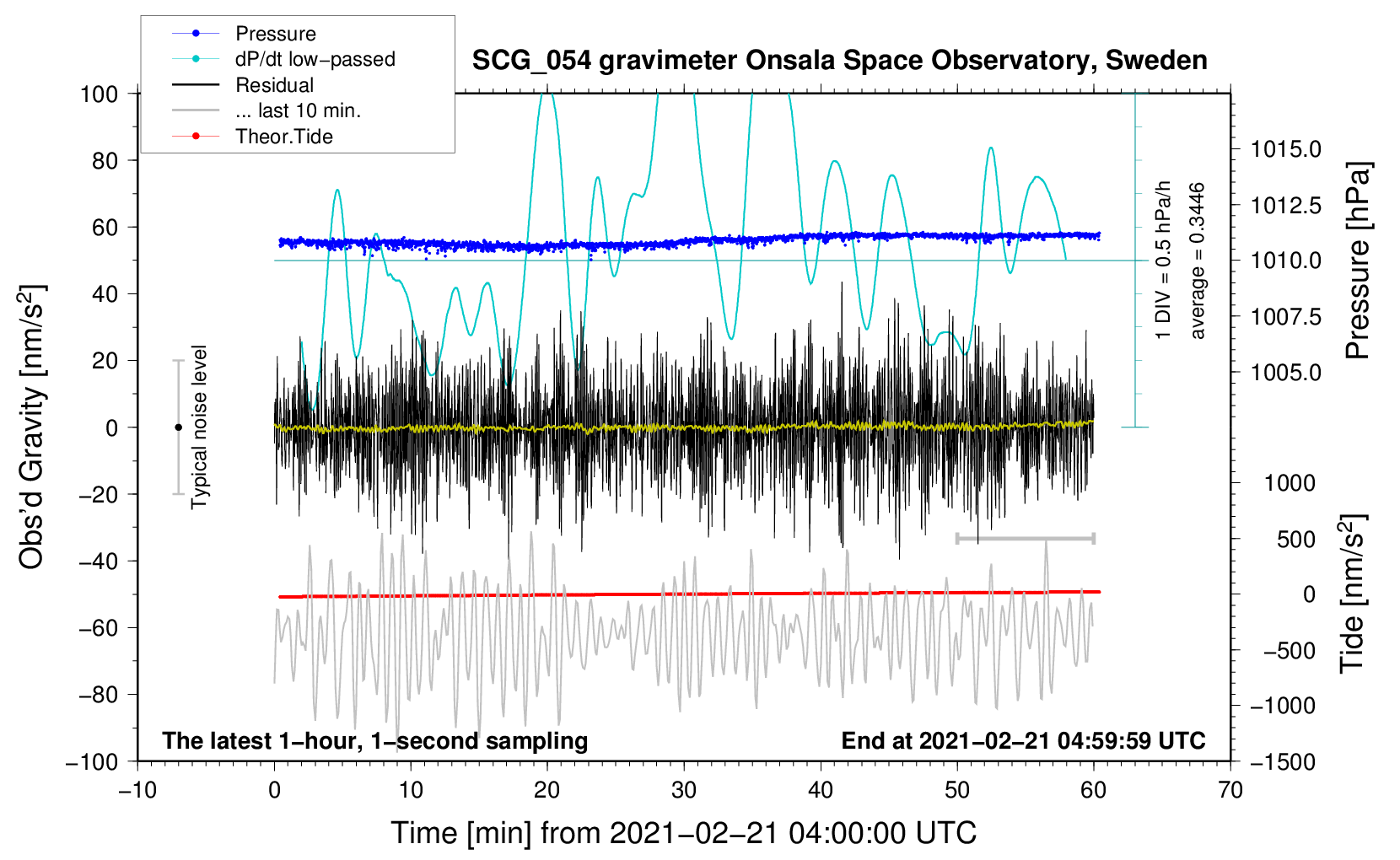 Pressure
dP/dt low−passed
Residual
... last 10 min.
Theor.Tide

SCG_054 gravimeter Onsala Space Observatory, Sweden

100
80
60
40
20
0
−20
−40
−60
−80
−100

Obs'd Gravity [nm/s$^2$]

Typical noise level

1 DIV = 0.5 hPa/h
average = 0.3446

1015.0
1012.5
1010.0
1007.5
1005.0

Pressure [hPa]

1000
500
0
−500
−1000
−1500

Tide [nm/s$^2$]

The latest 1−hour, 1−second sampling
End at 2021−02−21 04:59:59 UTC

−10
0
10
20
30
40
50
60
70

Time [min] from 2021−02−21 04:00:00 UTC